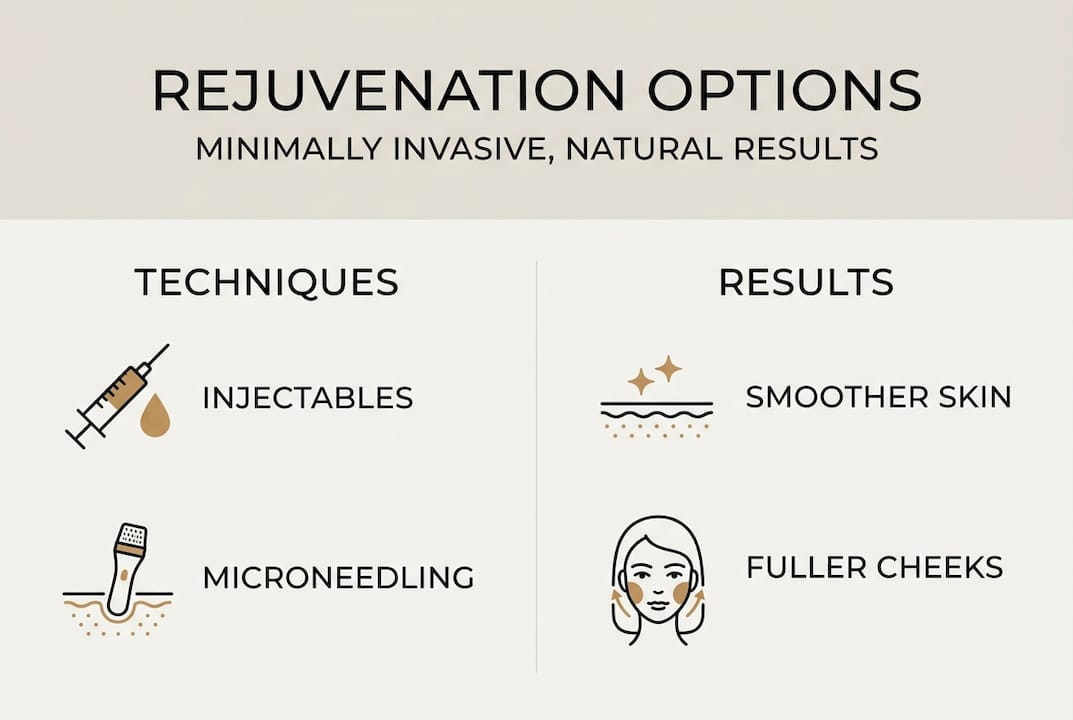 REJUVENATION OPTIONS
MINIMALLY INVASIVE, NATURAL RESULTS

TECHNIQUES

INJECTABLES

MICRONEEDLING

RESULTS

SMOOTHER SKIN

FULLER CHEEKS